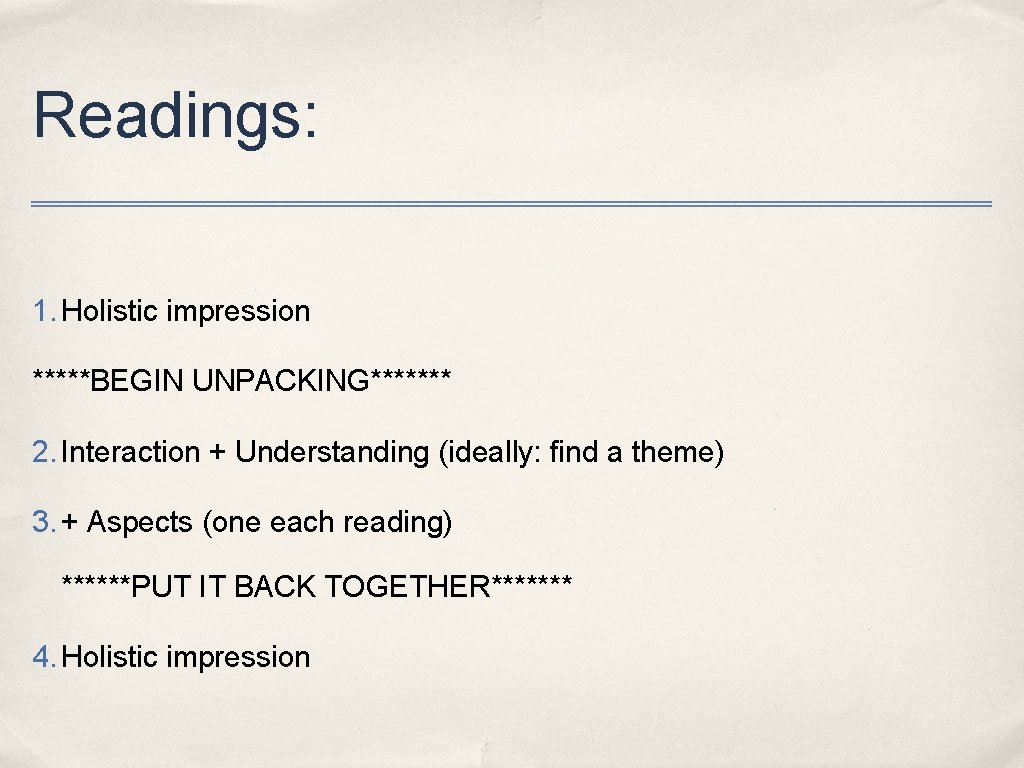 Readings:

1. Holistic impression

*****BEGIN UNPACKING*******

2. Interaction + Understanding (ideally: find a theme)

3. + Aspects (one each reading)

******PUT IT BACK TOGETHER*******

4. Holistic impression